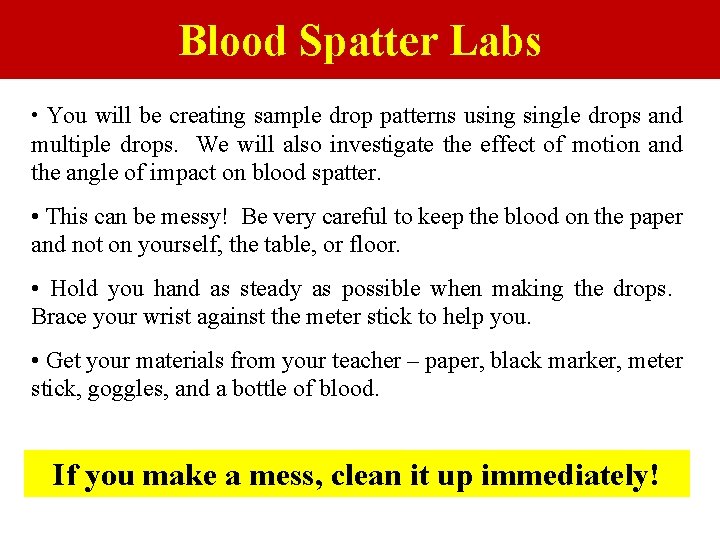 Blood Spatter Labs

• You will be creating sample drop patterns using single drops and multiple drops. We will also investigate the effect of motion and the angle of impact on blood spatter.

• This can be messy! Be very careful to keep the blood on the paper and not on yourself, the table, or floor.

• Hold you hand as steady as possible when making the drops. Brace your wrist against the meter stick to help you.

• Get your materials from your teacher – paper, black marker, meter stick, goggles, and a bottle of blood.

If you make a mess, clean it up immediately!